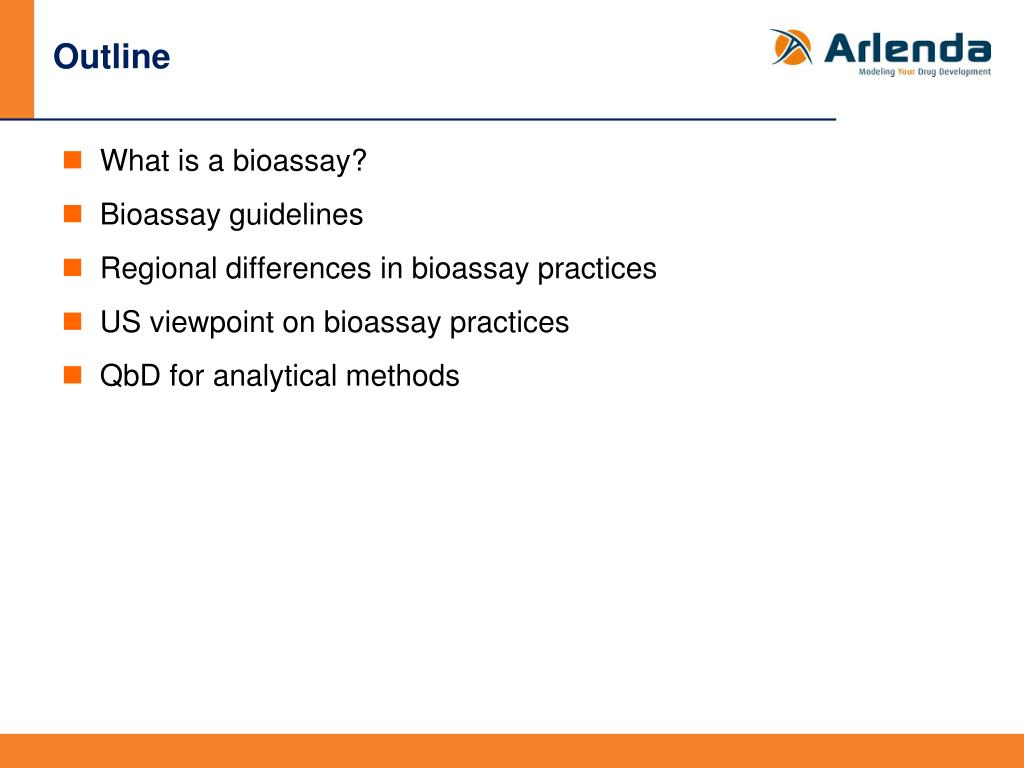 Outline

Arlenda
Modeling Your Drug Development

What is a bioassay?

Bioassay guidelines

Regional differences in bioassay practices

US viewpoint on bioassay practices

QbD for analytical methods